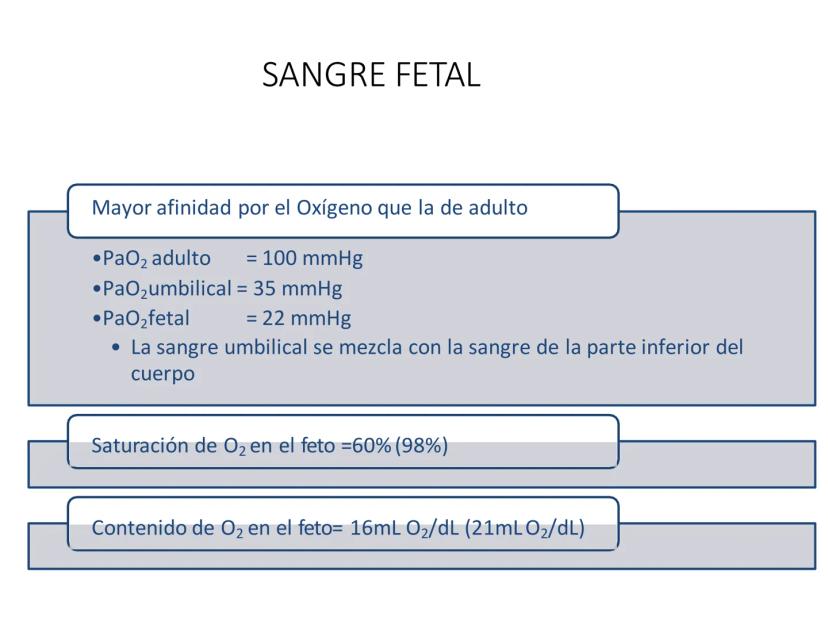 SANGRE FETAL

Mayor afinidad por el Oxígeno que la de adulto

•$PaO_2$ adulto = 100 mmHg
•$PaO_2$umbilical = 35 mmHg
•$PaO_2$fetal = 22 mmHg
• La sangre umbilical se mezcla con la sangre de la parte inferior del cuerpo

Saturación de $O_2$ en el feto =60% (98%)

Contenido de $O_2$ en el feto= 16mL $O_2$/dL (21mL $O_2$/dL)